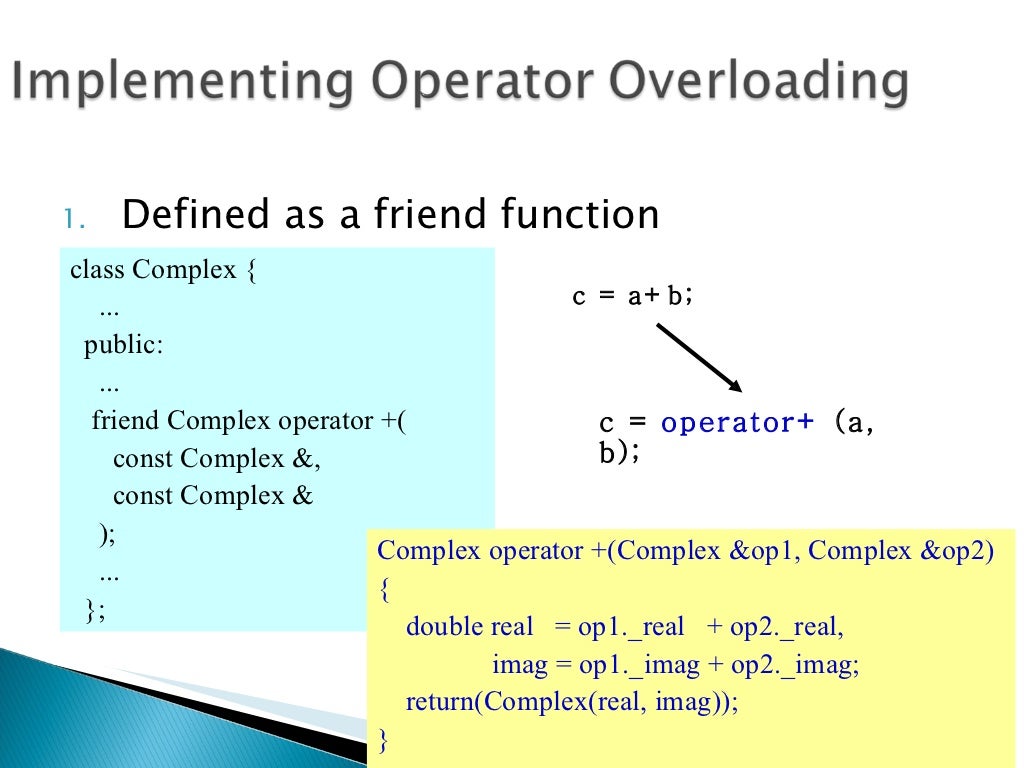 Implementing Operator Overloading

1. Defined as a friend function

class Complex {
...
public:
...
friend Complex operator +(
const Complex &,
const Complex &
);
...
};

c = a+ b;

c = operator+ (a, b);

Complex operator +(Complex &op1, Complex &op2)
{
double real = op1._real + op2._real,
imag = op1._imag + op2._imag;
return(Complex(real, imag));
}